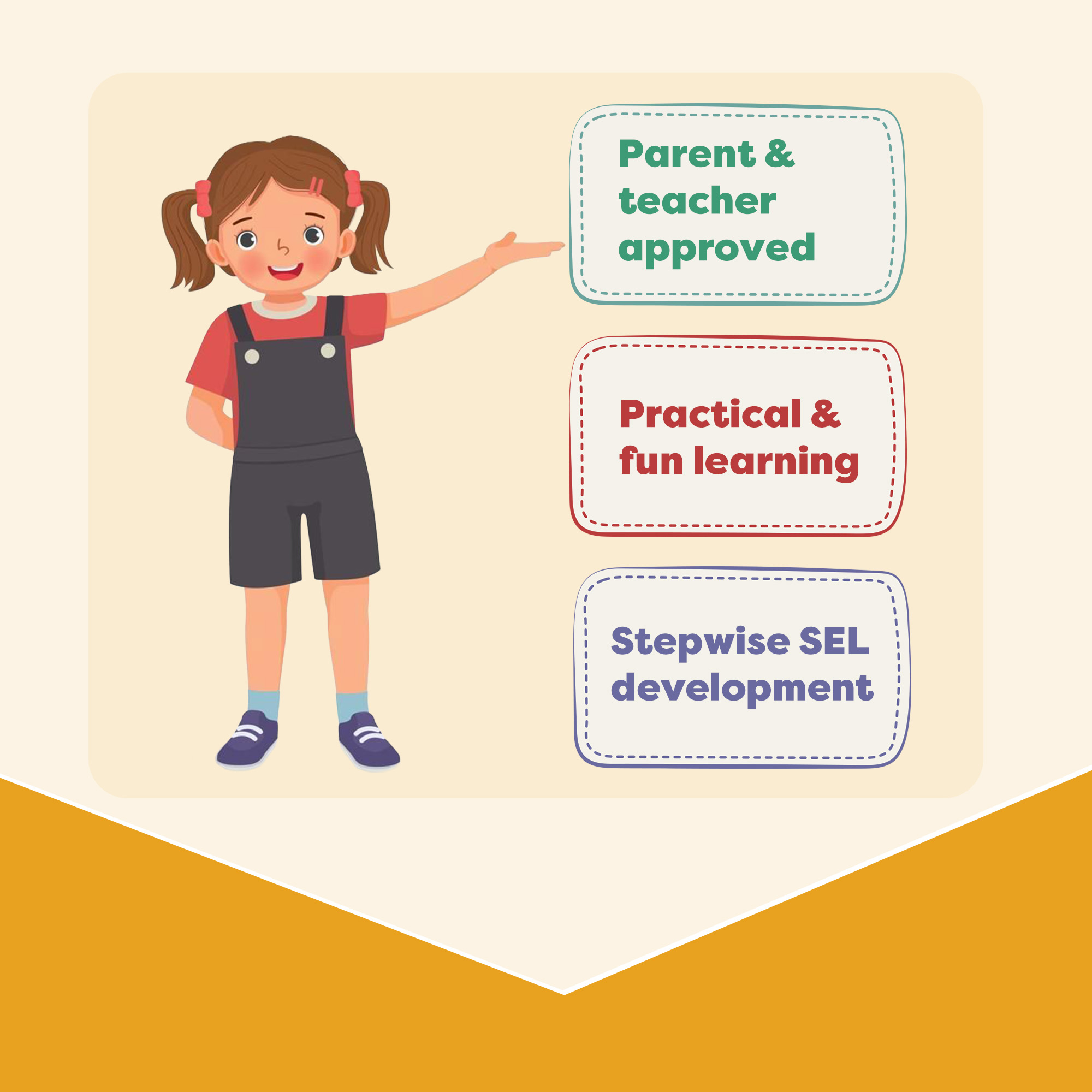 Parent & teacher approved

Practical & fun learning

Stepwise SEL development